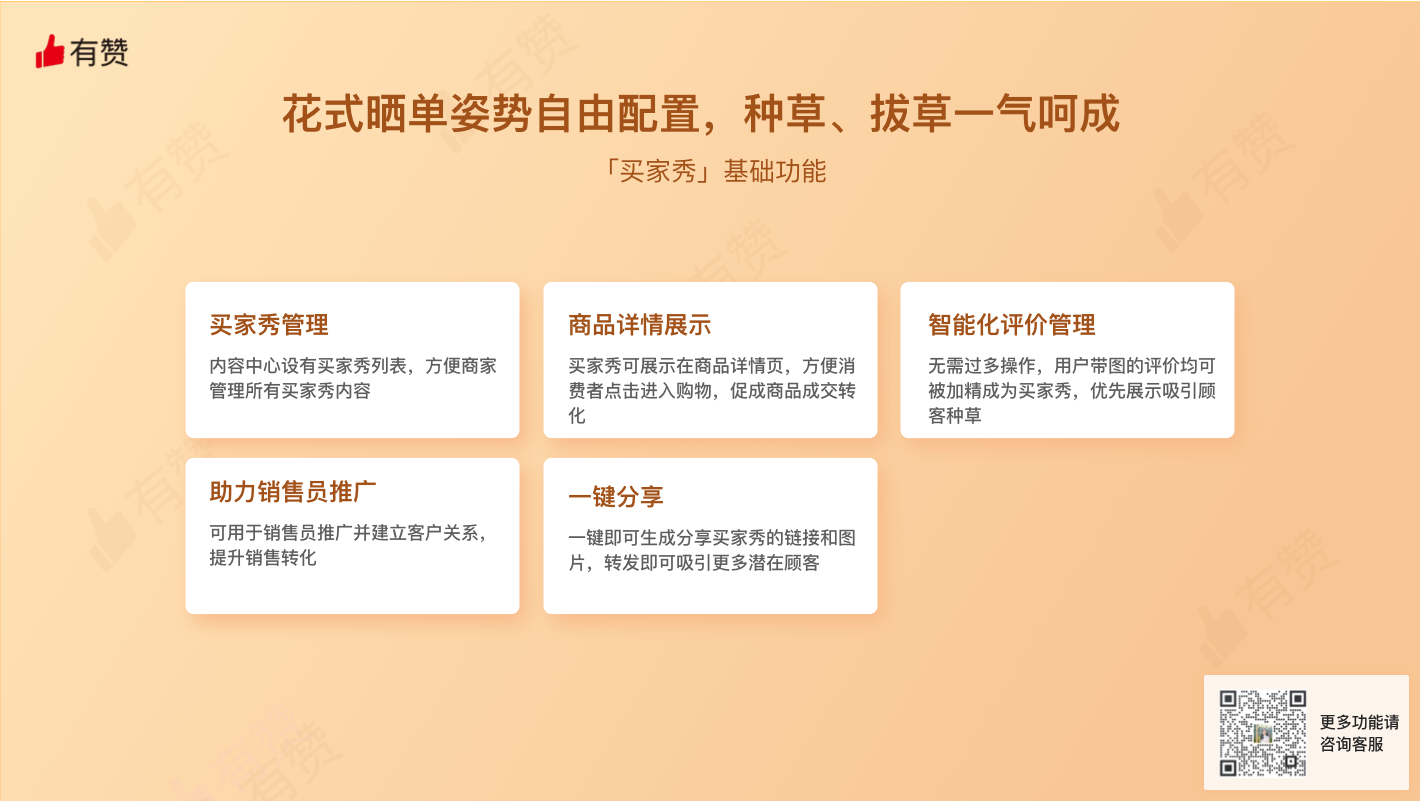 有赞

花式晒单姿势自由配置，种草、拔草一气呵成

「买家秀」基础功能

买家秀管理

内容中心设有买家秀列表，方便商家管理所有买家秀内容

商品详情展示

买家秀可展示在商品详情页，方便消费者点击进入购物，促成商品成交转化

智能化评价管理

无需过多操作，用户带图的评价均可被加精成为买家秀，优先展示吸引顾客种草

助力销售员推广

可用于销售员推广并建立客户关系，提升销售转化

一键分享

一键即可生成分享买家秀的链接和图片，转发即可吸引更多潜在顾客

更多功能请咨询客服